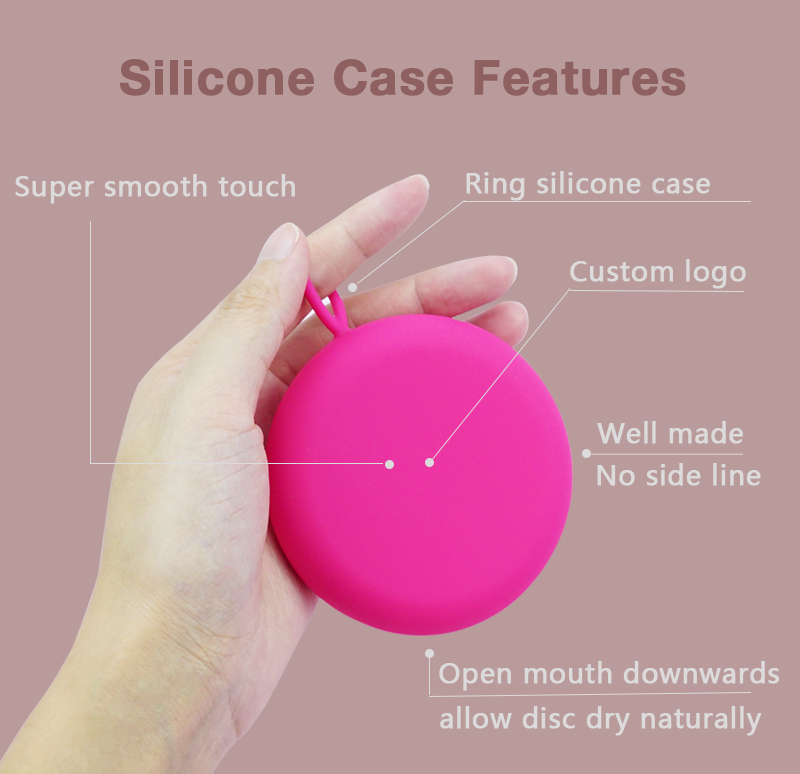 Silicone Case Features

Super smooth touch

Ring silicone case

Custom logo

Well made
No side line

Open mouth downwards
allow disc dry naturally